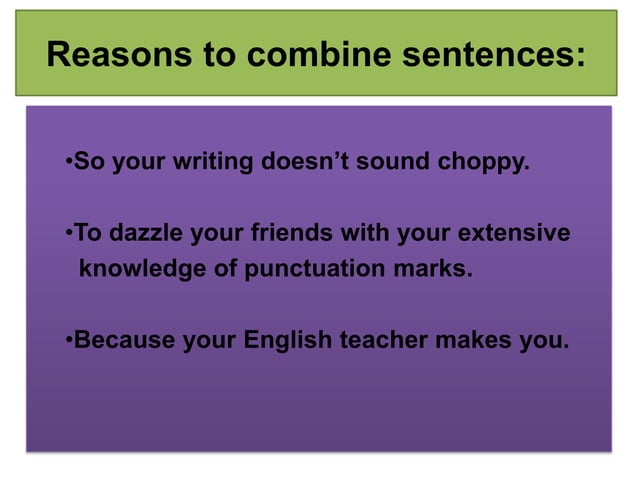 Reasons to combine sentences:

•So your writing doesn’t sound choppy.

•To dazzle your friends with your extensive knowledge of punctuation marks.

•Because your English teacher makes you.